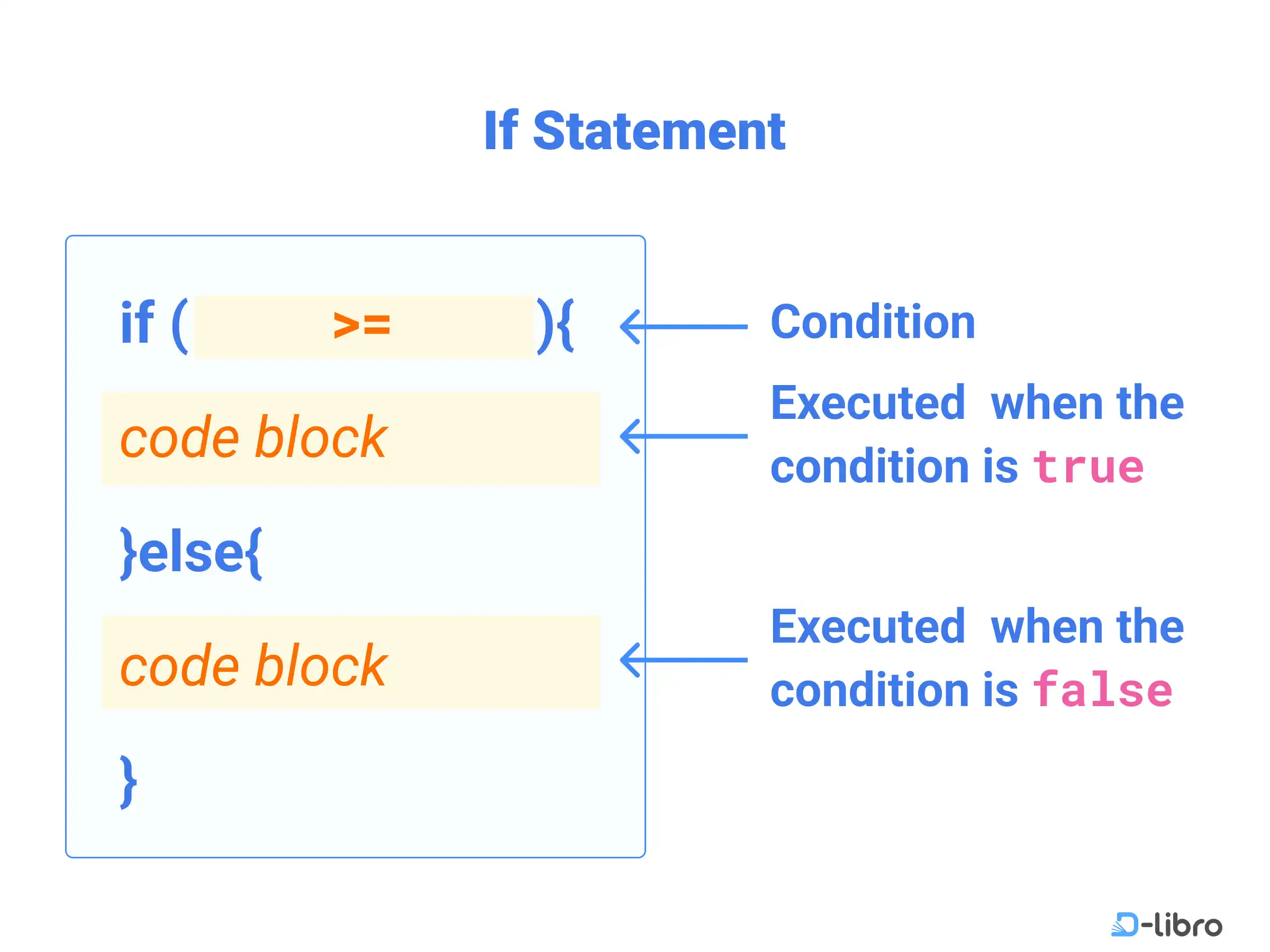 If Statement

if ( >= ){

code block

}else{

code block

}

Condition

Executed when the condition is true

Executed when the condition is false

D-libro